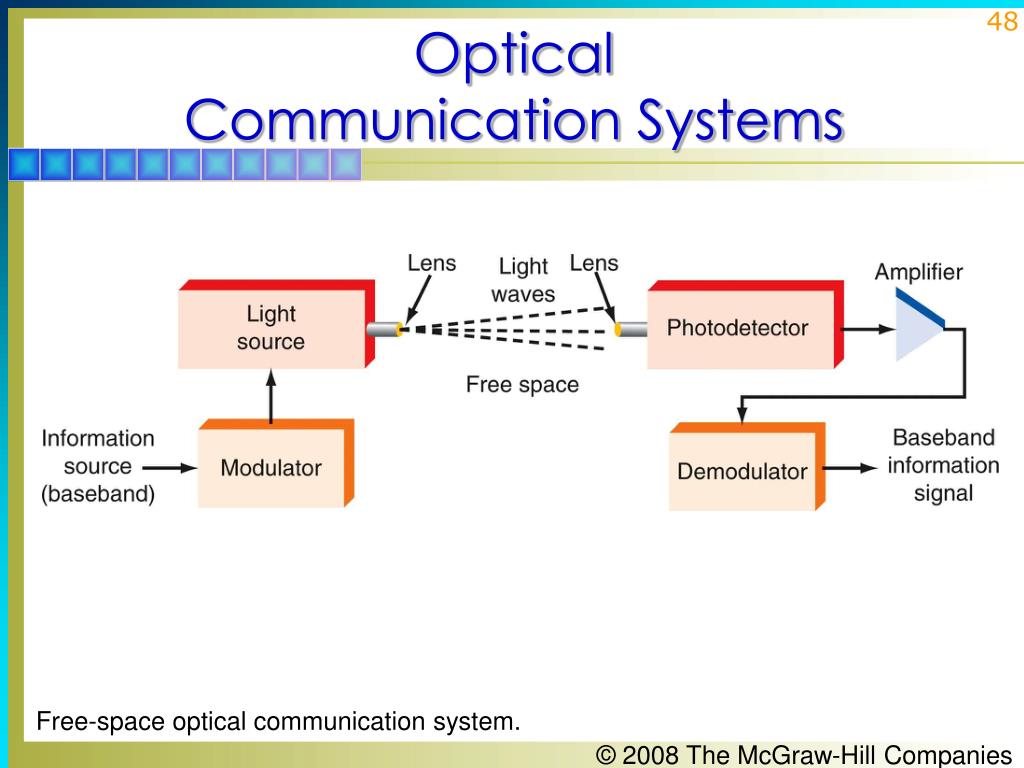 48

Optical
Communication Systems

Lens

Light waves

Lens

Amplifier

Light source

Photodetector

Free space

Information source (baseband)

Modulator

Demodulator

Baseband information signal

Free-space optical communication system.

© 2008 The McGraw-Hill Companies